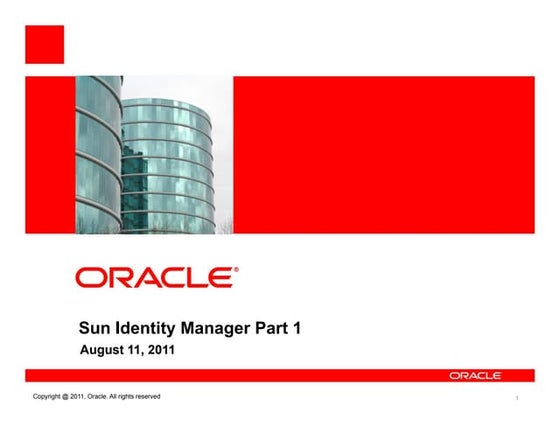 ORACLE®

Sun Identity Manager Part 1

August 11, 2011

ORACLE

Copyright @ 2011, Oracle. All rights reserved

1